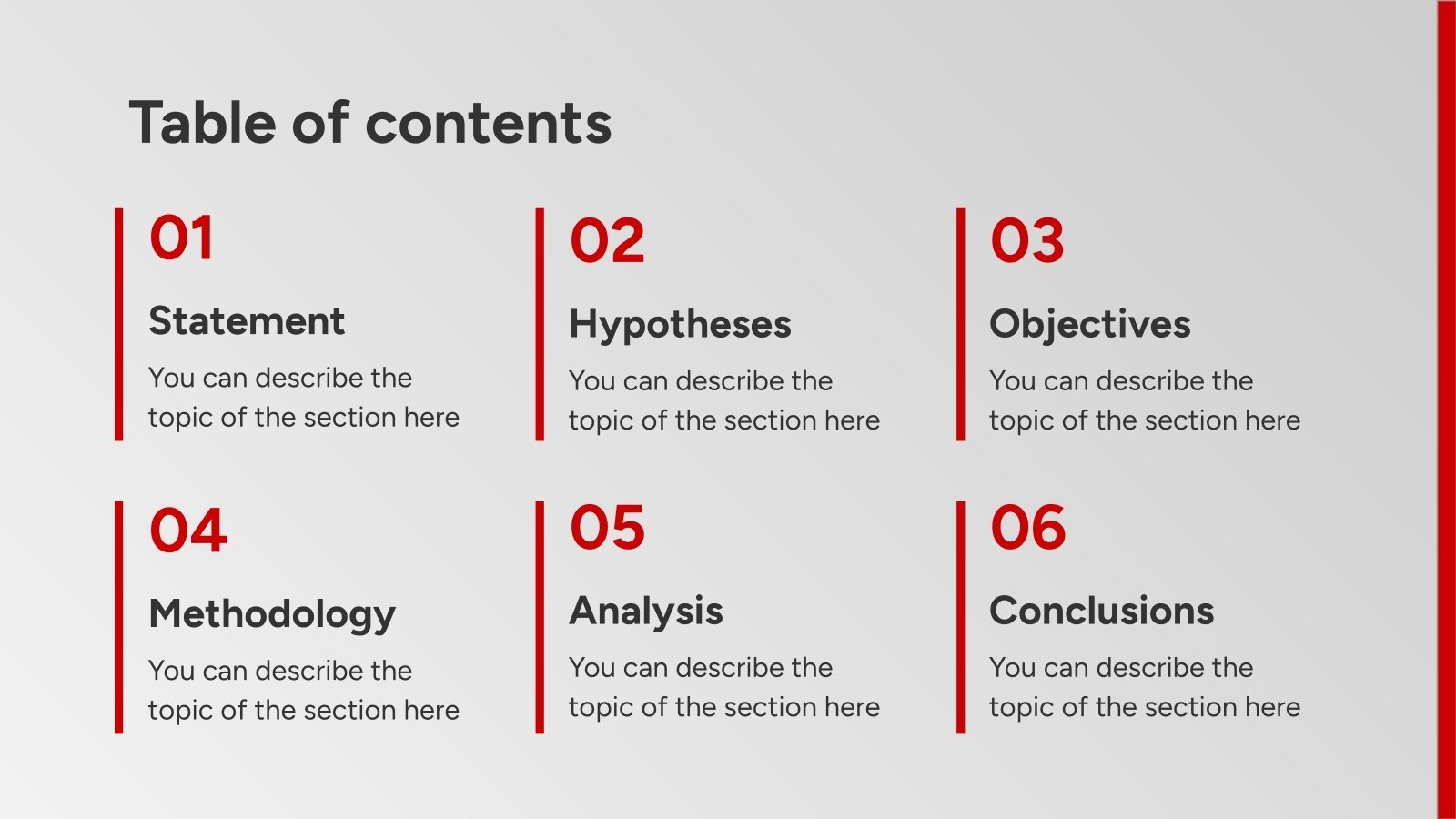 Table of contents

01

Statement

You can describe the topic of the section here

02

Hypotheses

You can describe the topic of the section here

03

Objectives

You can describe the topic of the section here

04

Methodology

You can describe the topic of the section here

05

Analysis

You can describe the topic of the section here

06

Conclusions

You can describe the topic of the section here